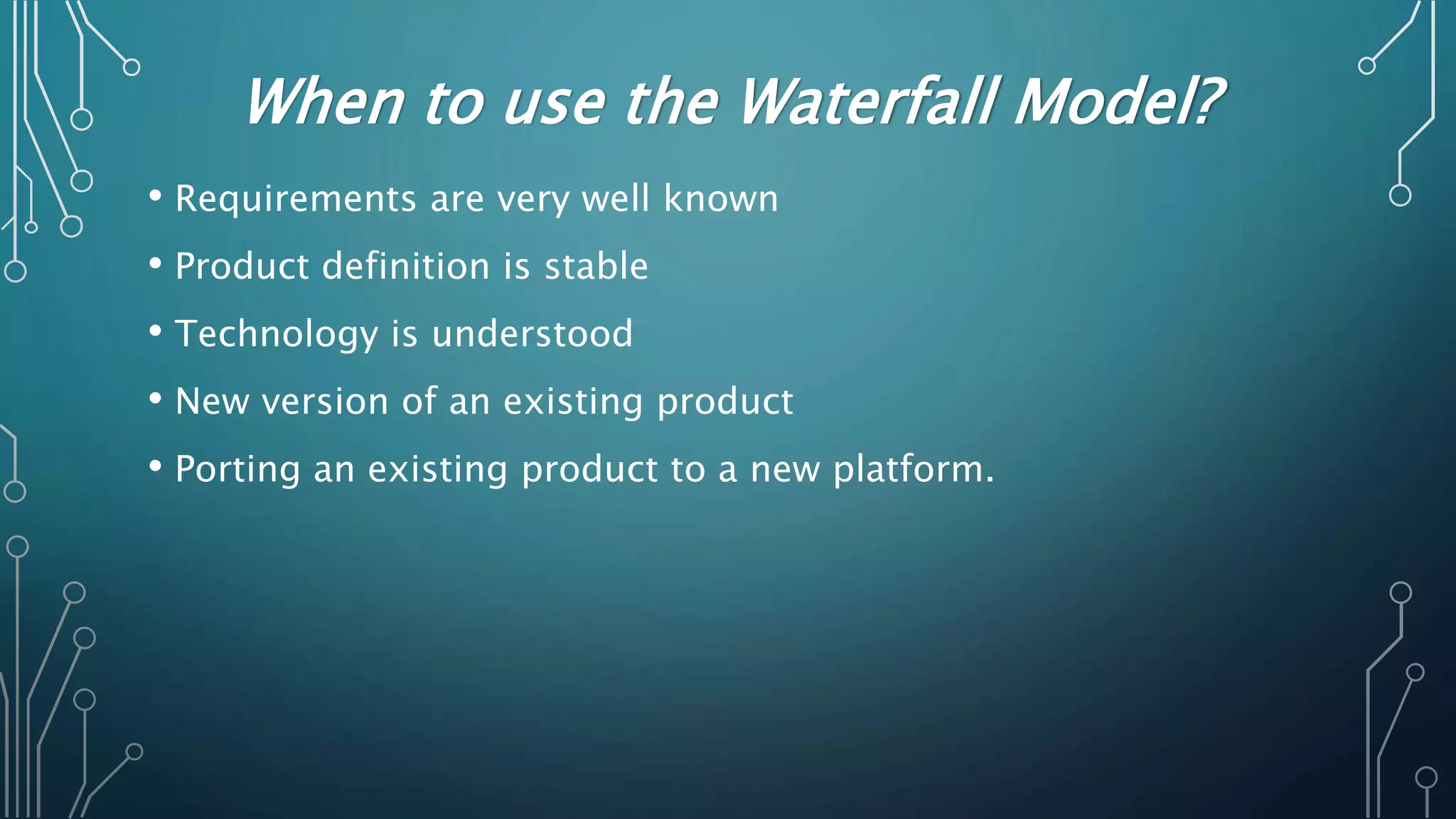 When to use the Waterfall Model?

• Requirements are very well known
• Product definition is stable
• Technology is understood
• New version of an existing product
• Porting an existing product to a new platform.